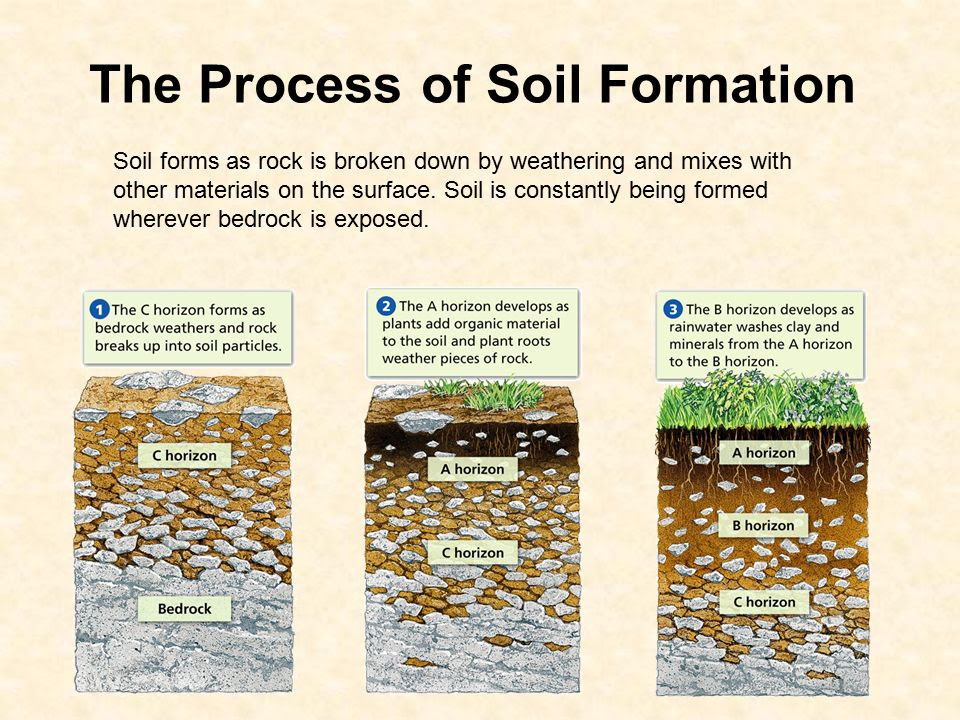 The Process of Soil Formation

Soil forms as rock is broken down by weathering and mixes with other materials on the surface. Soil is constantly being formed wherever bedrock is exposed.

1 The C horizon forms as bedrock weathers and rock breaks up into soil particles.

C horizon

Bedrock

2 The A horizon develops as plants add organic material to the soil and plant roots weather pieces of rock.

A horizon

C horizon

3 The B horizon develops as rainwater washes clay and minerals from the A horizon to the B horizon.

A horizon

B horizon

C horizon